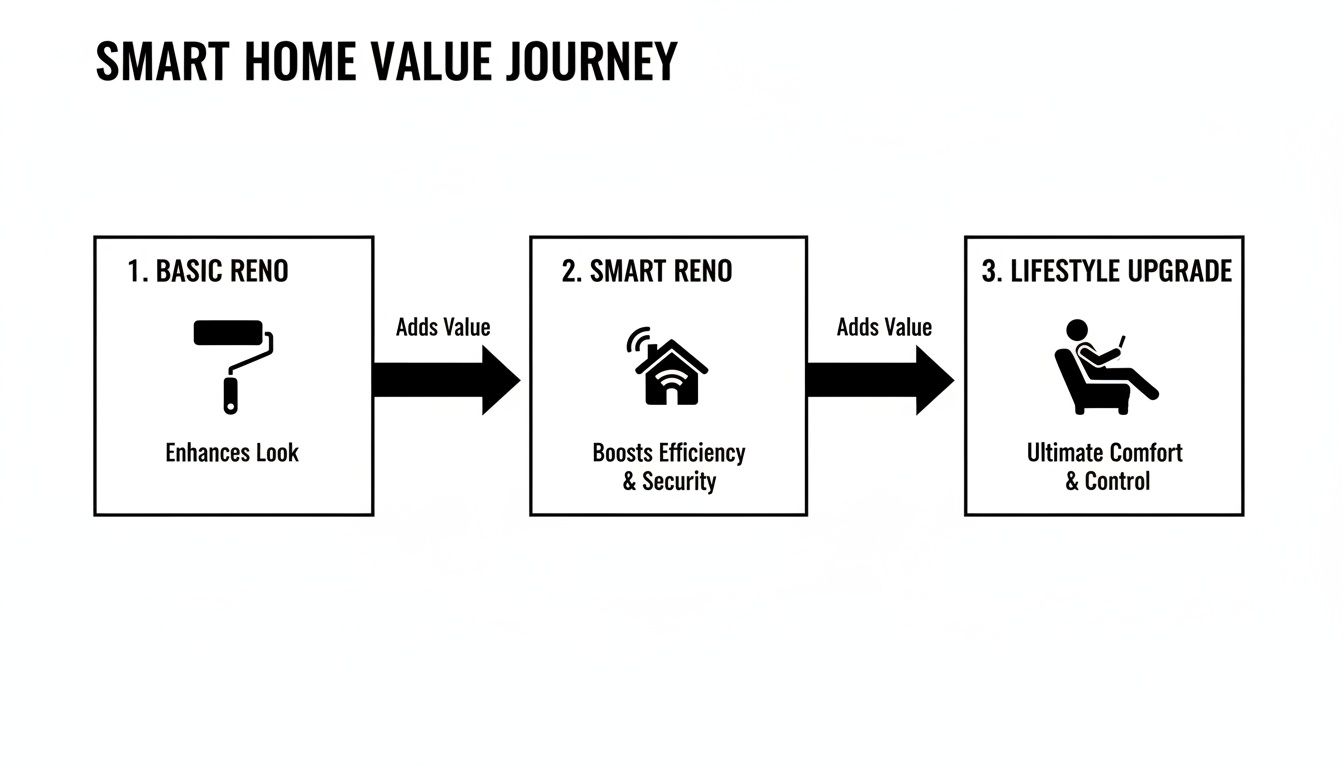 SMART HOME VALUE JOURNEY

1. BASIC RENO

Enhances Look

Adds Value

2. SMART RENO

Boosts Efficiency & Security

Adds Value

3. LIFESTYLE UPGRADE

Ultimate Comfort & Control